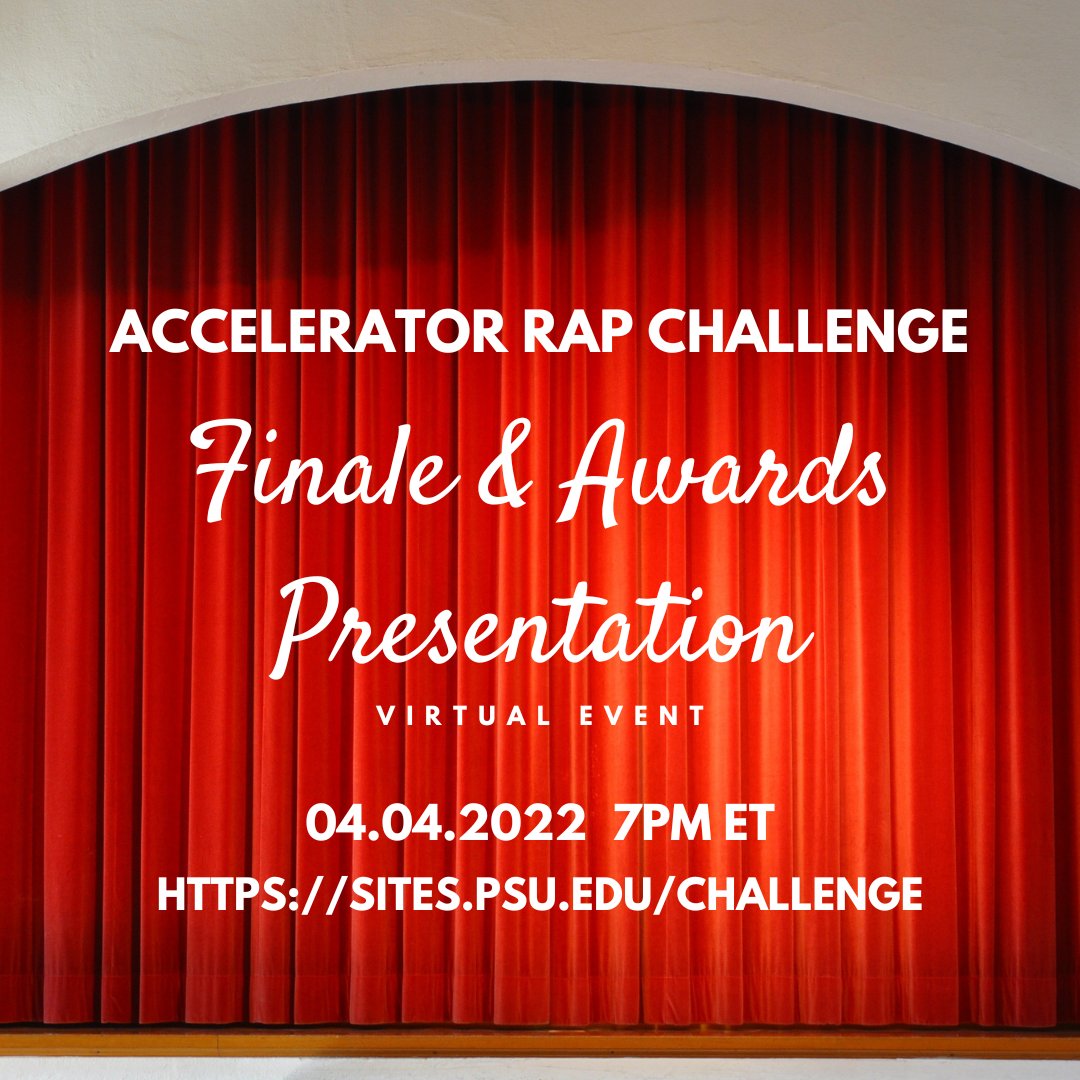 ACCELERATOR RAP CHALLENGE

Finale & Awards Presentation

VIRTUAL EVENT

04.04.2022 7PM ET

HTTPS://SITES.PSU.EDU/CHALLENGE